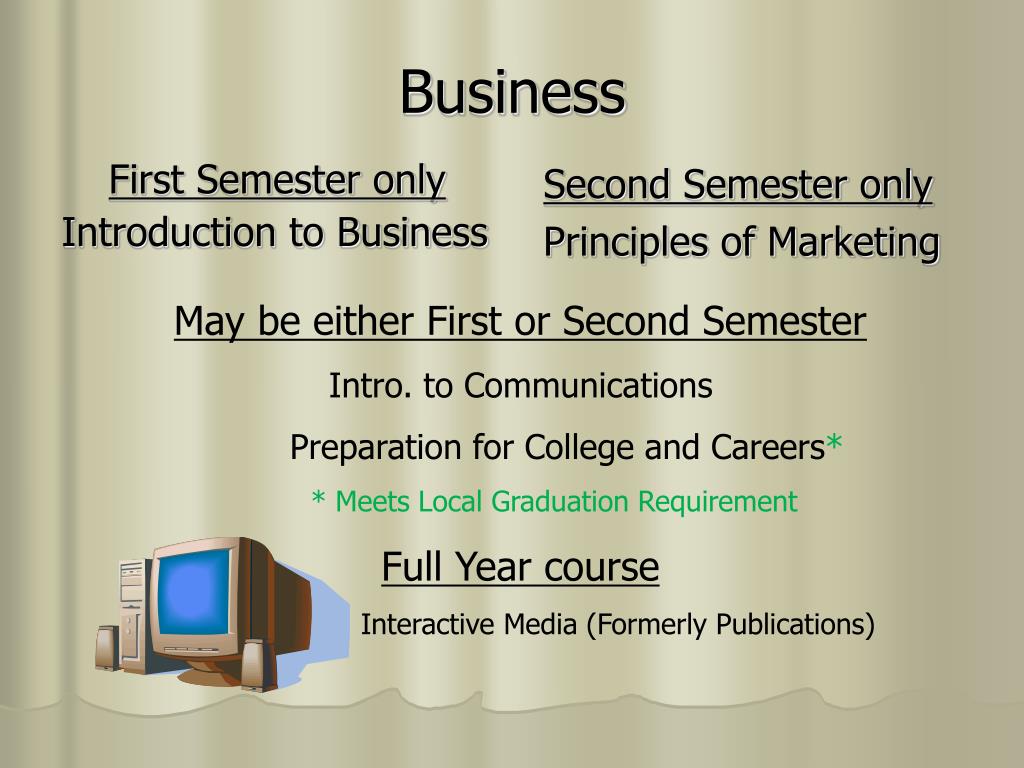 Business

First Semester only
Introduction to Business

Second Semester only
Principles of Marketing

May be either First or Second Semester

Intro. to Communications

Preparation for College and Careers*

* Meets Local Graduation Requirement

Full Year course

Interactive Media (Formerly Publications)